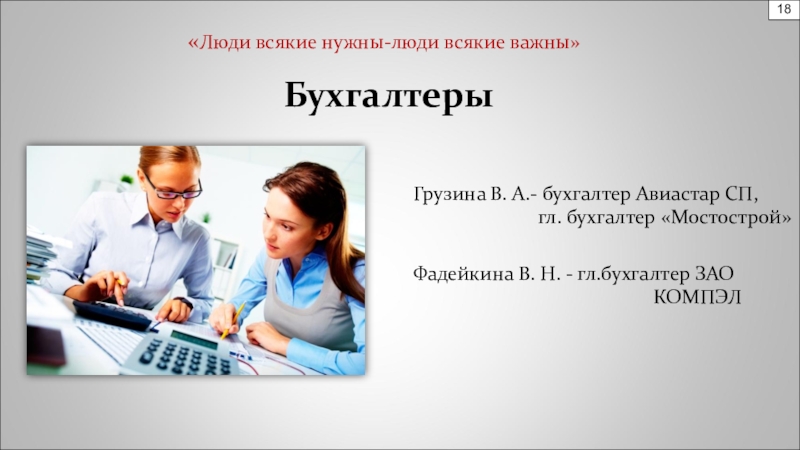 18

«Люди всякие нужны-люди всякие важны»

Бухгалтеры

Грузина В. А.- бухгалтер Авиастар СП, гл. бухгалтер «Мостострой»

Фадейкина В. Н. - гл.бухгалтер ЗАО КОМПЭЛ